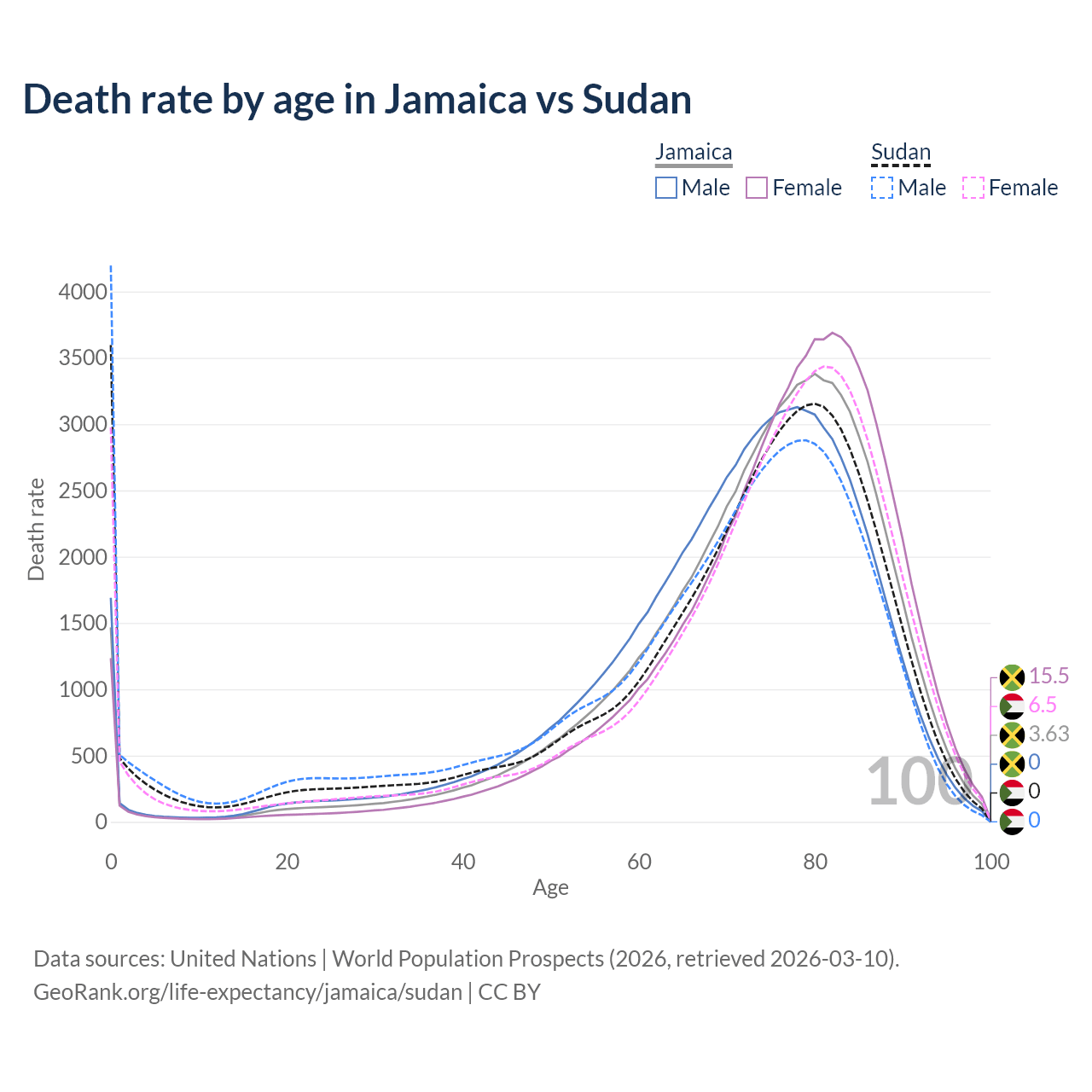 Death rate by age in Jamaica vs Sudan

Jamaica
Male Female

Sudan
Male Female

Death rate

4000
3500
3000
2500
2000
1500
1000
500
0

0
20
40
60
80
100

Age

100

15.5
6.5
3.63
0
0
0

Data sources: United Nations | World Population Prospects (2026, retrieved 2026-03-10).
GeoRank.org/life-expectancy/jamaica/sudan | CC BY